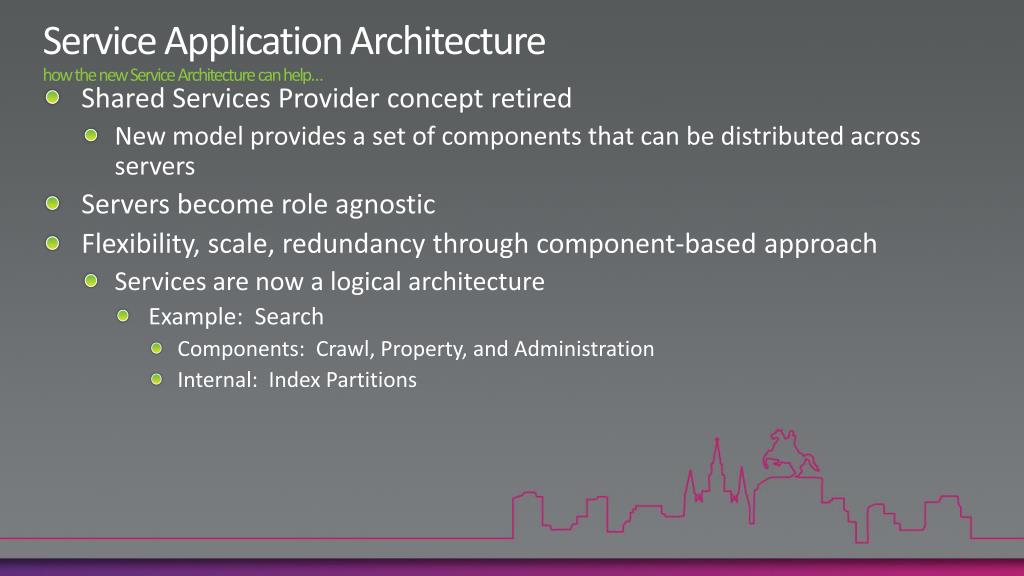 Service Application Architecture

how the new Service Architecture can help…

Shared Services Provider concept retired

New model provides a set of components that can be distributed across servers

Servers become role agnostic

Flexibility, scale, redundancy through component-based approach

Services are now a logical architecture

Example: Search

Components: Crawl, Property, and Administration

Internal: Index Partitions